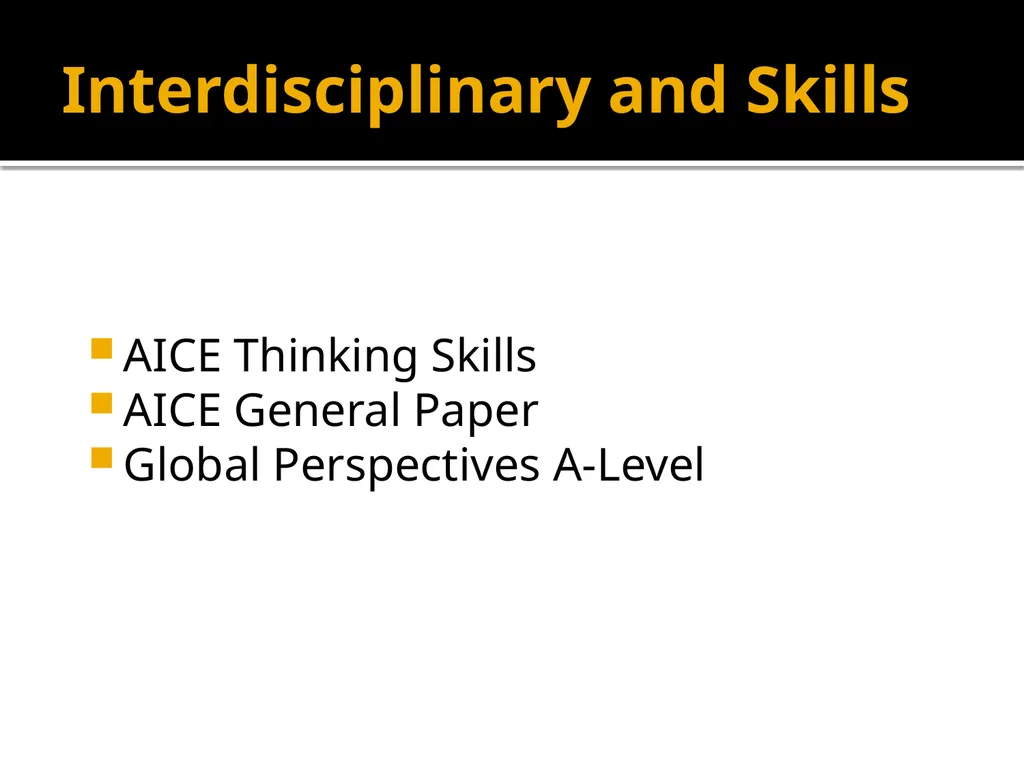 Interdisciplinary and Skills

- AICE Thinking Skills
- AICE General Paper
- Global Perspectives A-Level